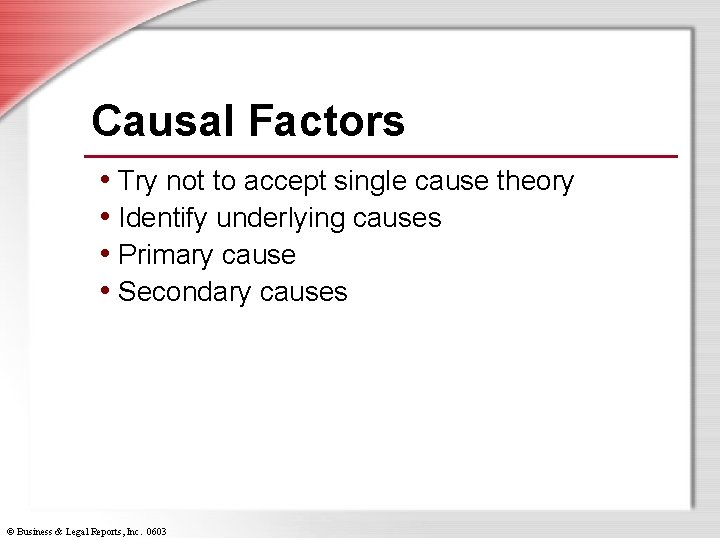 Causal Factors

• Try not to accept single cause theory
• Identify underlying causes
• Primary cause
• Secondary causes

© Business & Legal Reports, Inc. 0603